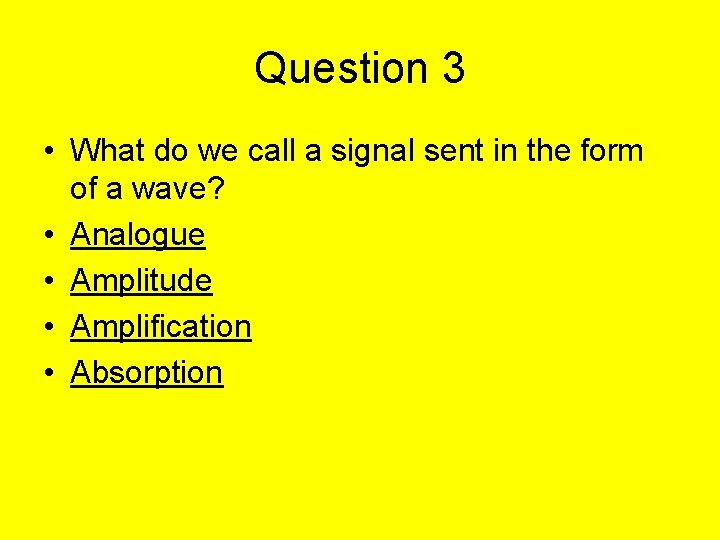 Question 3

• What do we call a signal sent in the form of a wave?
• Analogue
• Amplitude
• Amplification
• Absorption